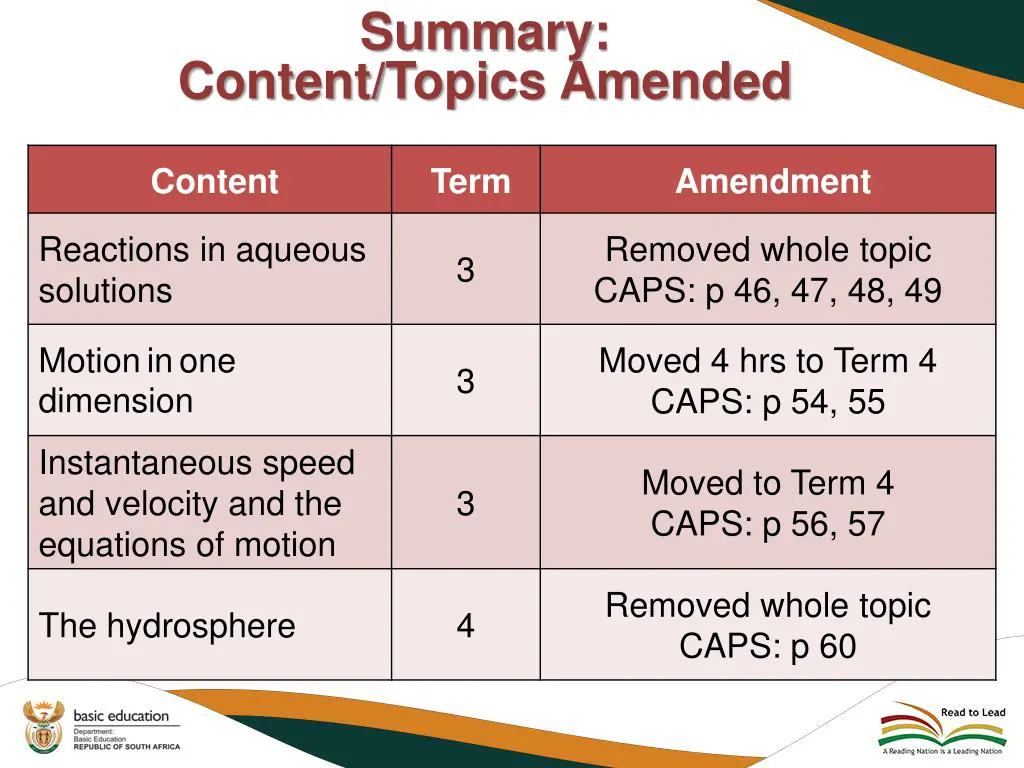 Summary:
Content/Topics Amended

| Content | Term | Amendment |
|---|---|---|
| Reactions in aqueous solutions | 3 | Removed whole topic CAPS: p 46, 47, 48, 49 |
| Motion in one dimension | 3 | Moved 4 hrs to Term 4 CAPS: p 54, 55 |
| Instantaneous speed and velocity and the equations of motion | 3 | Moved to Term 4 CAPS: p 56, 57 |
| The hydrosphere | 4 | Removed whole topic CAPS: p 60 |

basic education
Department:
Basic Education
REPUBLIC OF SOUTH AFRICA

Read to Lead
A Reading Nation is a Leading Nation